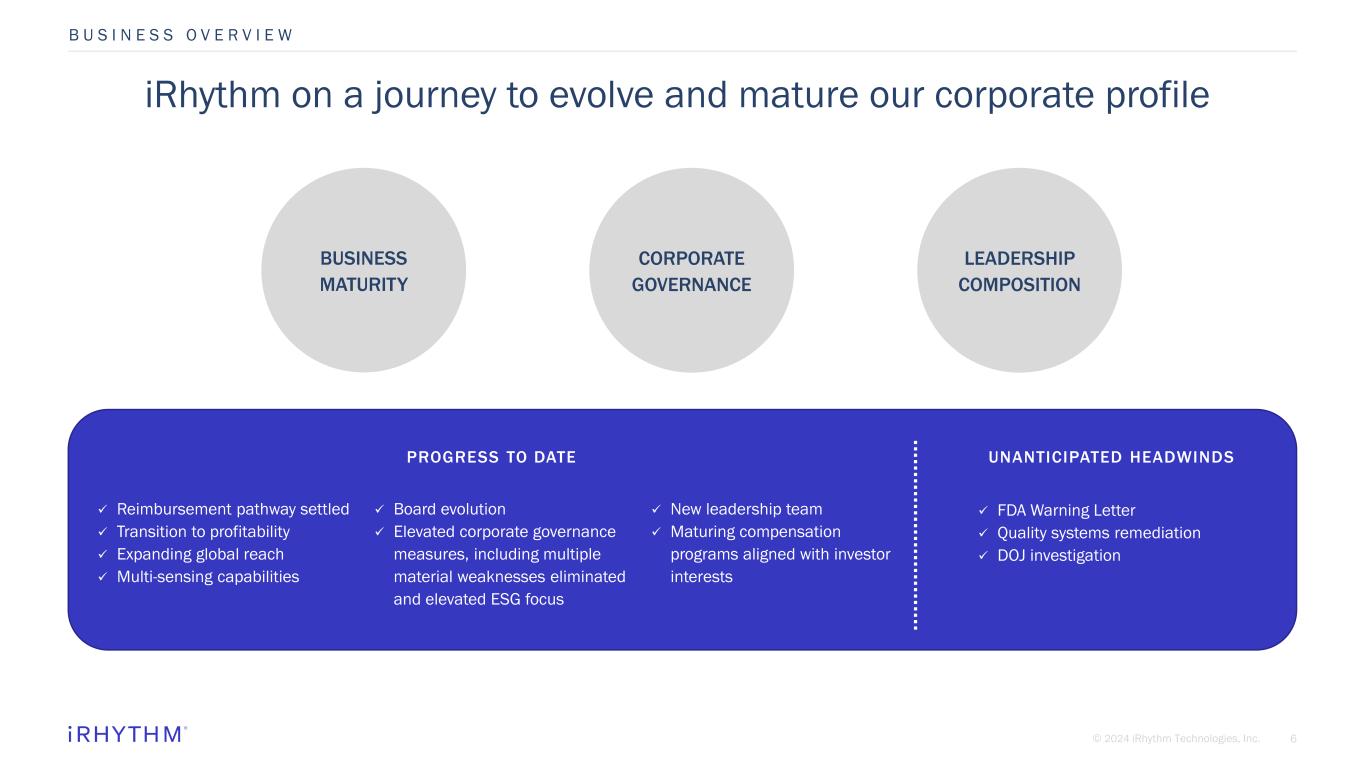 BUSINESS OVERVIEW

iRhythm on a journey to evolve and mature our corporate profile

BUSINESS MATURITY

CORPORATE GOVERNANCE

LEADERSHIP COMPOSITION

PROGRESS TO DATE

✓ Reimbursement pathway settled
✓ Transition to profitability
✓ Expanding global reach
✓ Multi-sensing capabilities

✓ Board evolution
✓ Elevated corporate governance measures, including multiple material weaknesses eliminated and elevated ESG focus

✓ New leadership team
✓ Maturing compensation programs aligned with investor interests

UNANTICIPATED HEADWINDS

✓ FDA Warning Letter
✓ Quality systems remediation
✓ DOJ investigation

iRHYTHM®

© 2024 iRhythm Technologies, Inc. 6